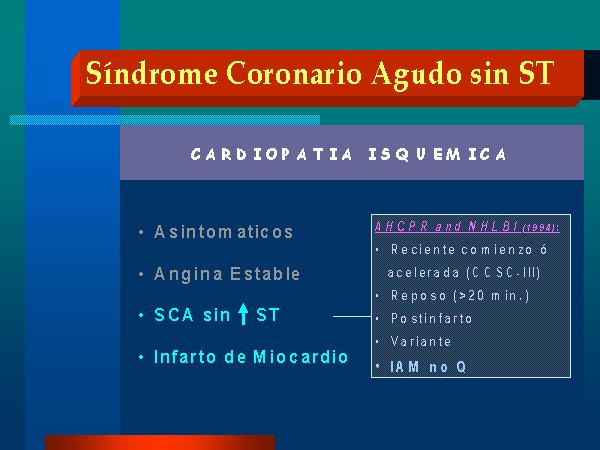 Síndrome Coronario Agudo sin ST

CARDIOPATIA ISQUEMICA

• Asintomaticos
• Angina Estable
• SCA sin ↑ ST
• Infarto de Miocardio

AHCPR and NHLBI (1994):
• Reciente comienzo ó acelerada (CCSC-III)
• Reposo (>20 min.)
• Postinfarto
• Variante
• IAM no Q